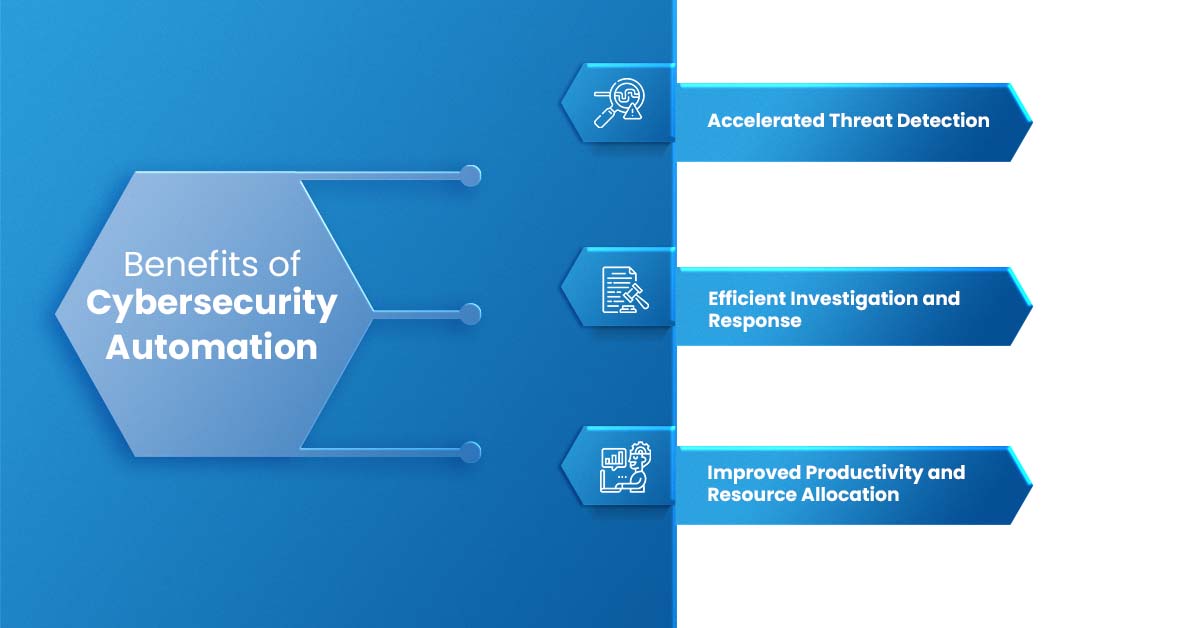 Benefits of Cybersecurity Automation

Accelerated Threat Detection

Efficient Investigation and Response

Improved Productivity and Resource Allocation